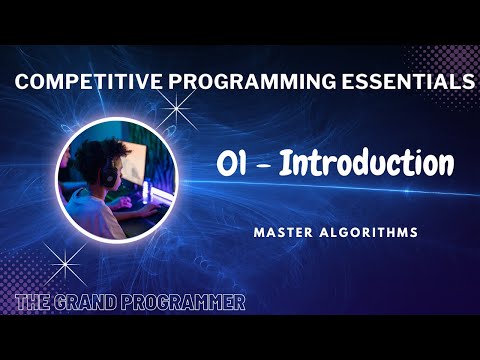 COMPETITIVE PROGRAMMING ESSENTIALS

01 - Introduction

MASTER ALGORITHMS

THE GRAND PROGRAMMER